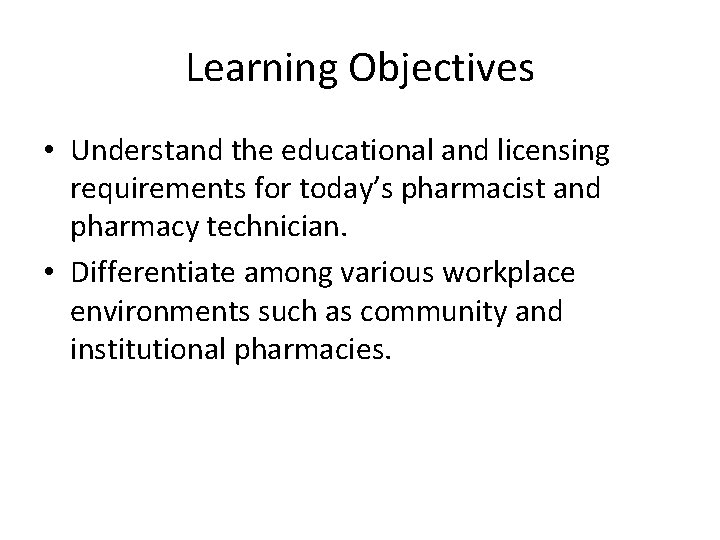 Learning Objectives

• Understand the educational and licensing requirements for today’s pharmacist and pharmacy technician.
• Differentiate among various workplace environments such as community and institutional pharmacies.